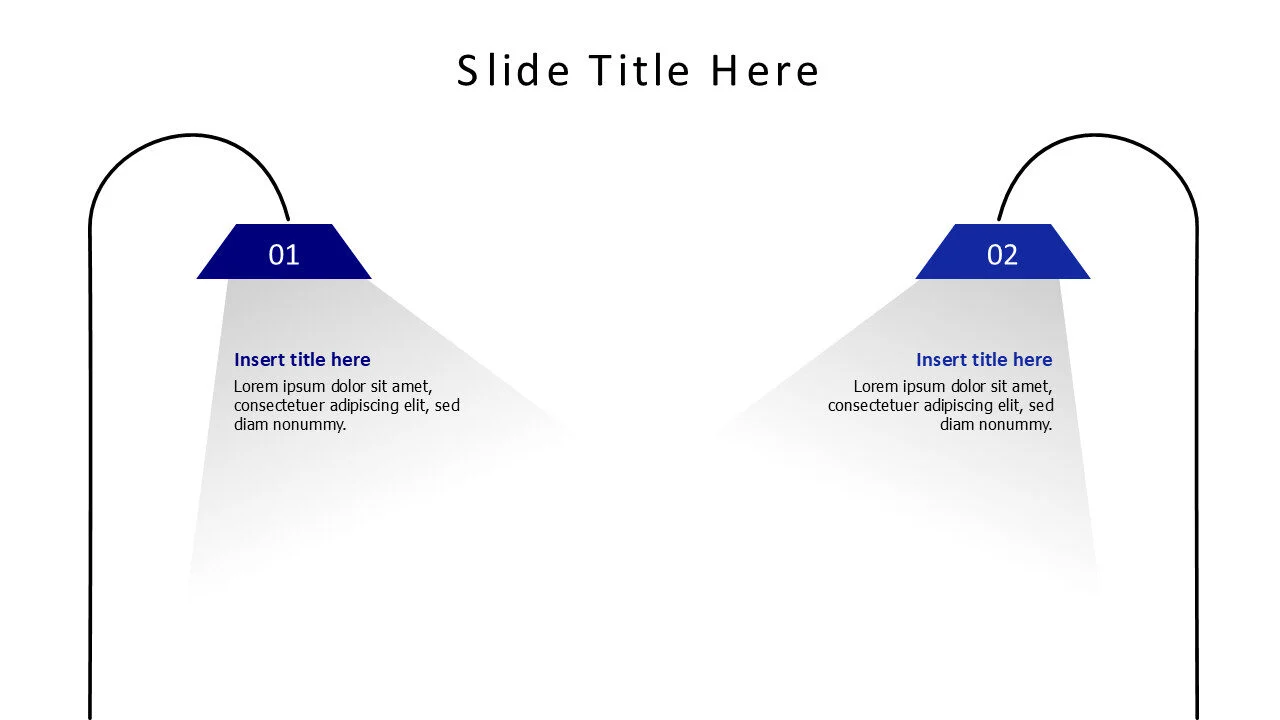 Slide Title Here

01

Insert title here

Lorem ipsum dolor sit amet, consectetuer adipiscing elit, sed diam nonummy.

02

Insert title here

Lorem ipsum dolor sit amet, consectetuer adipiscing elit, sed diam nonummy.